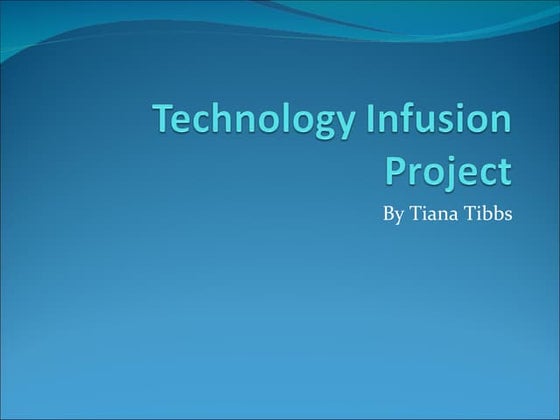 Technology Infusion Project

By Tiana Tibbs